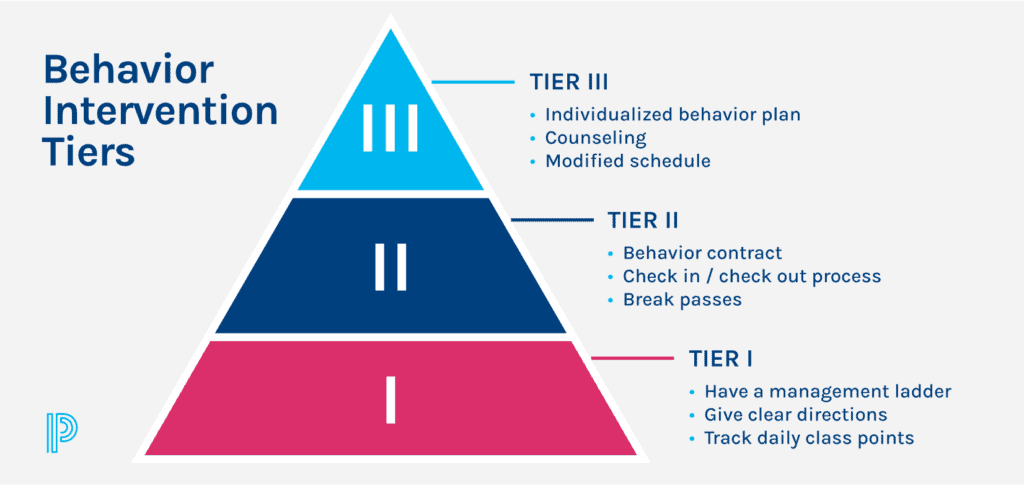 Behavior Intervention Tiers

III

II

I

TIER III
• Individualized behavior plan
• Counseling
• Modified schedule

TIER II
• Behavior contract
• Check in / check out process
• Break passes

TIER I
• Have a management ladder
• Give clear directions
• Track daily class points